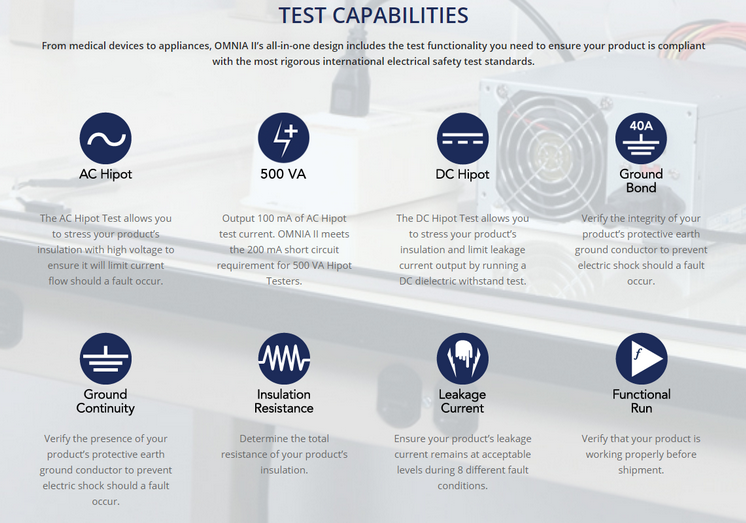 TEST CAPABILITIES

From medical devices to appliances, OMNIA II's all-in-one design includes the test functionality you need to ensure your product is compliant with the most rigorous international electrical safety test standards.

AC Hipot

The AC Hipot Test allows you to stress your product's insulation with high voltage to ensure it will limit current flow should a fault occur.

500 VA

Output 100 mA of AC Hipot test current. OMNIA II meets the 200 mA short circuit requirement for 500 VA Hipot Testers.

DC Hipot

The DC Hipot Test allows you to stress your product's insulation and limit leakage current output by running a DC dielectric withstand test.

40A

Ground Bond

Verify the integrity of your product's protective earth ground conductor to prevent electric shock should a fault occur.

Ground Continuity

Verify the presence of your product's protective earth ground conductor to prevent electric shock should a fault occur.

Insulation Resistance

Determine the total resistance of your product's insulation.

Leakage Current

Ensure your product's leakage current remains at acceptable levels during 8 different fault conditions.

f

Functional Run

Verify that your product is working properly before shipment.